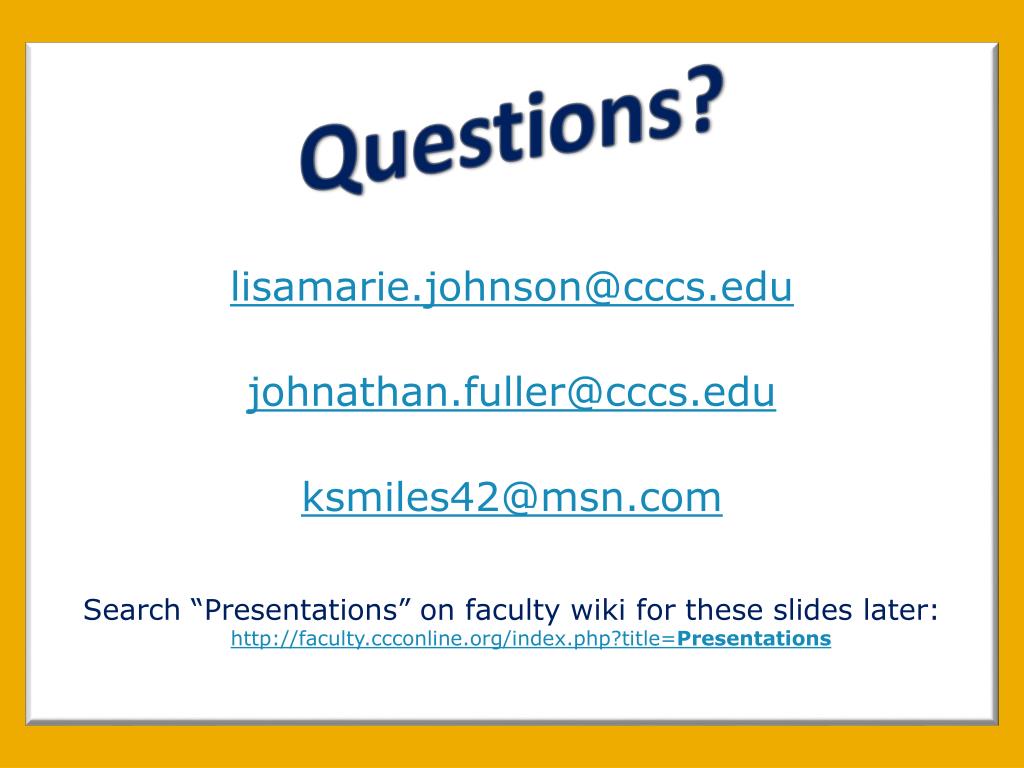 Questions?

lisamarie.johnson@cccs.edu

johnathan.fuller@cccs.edu

ksmiles42@msn.com

Search “Presentations” on faculty wiki for these slides later:
http://faculty.ccconline.org/index.php?title=Presentations